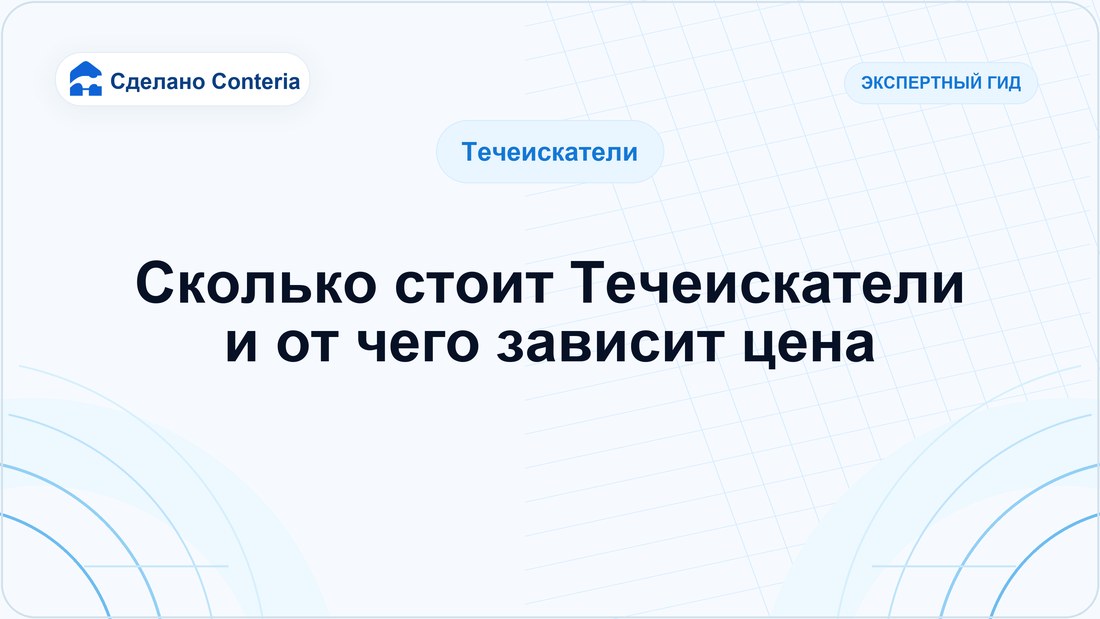 Сделано Conteria

ЭКСПЕРТНЫЙ ГИД

Течеискатели

Сколько стоит Течеискатели и от чего зависит цена